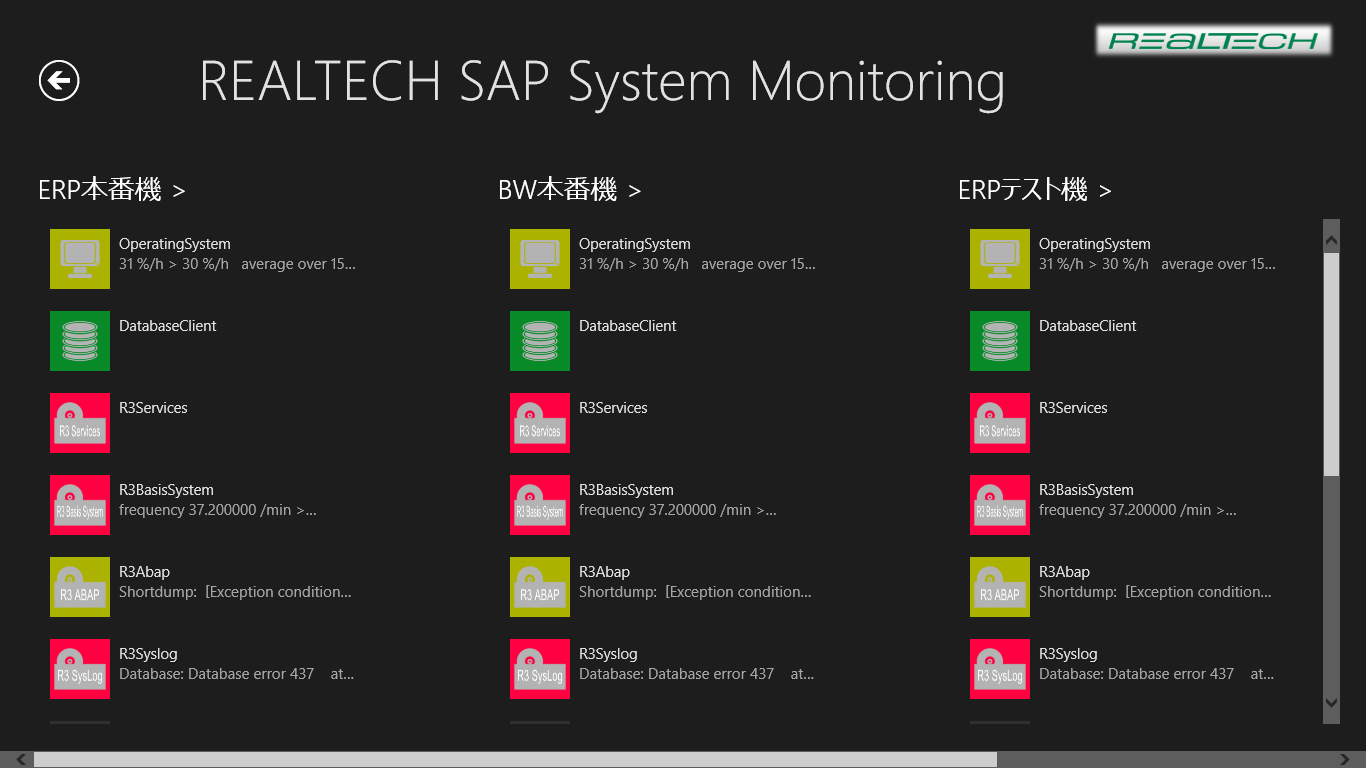 REALTECH

REALTECH SAP System Monitoring

ERP本番機 >

OperatingSystem
31 %/h > 30 %/h average over 15...

DatabaseClient

R3 Services
R3Services

R3 Basis System
R3BasisSystem
frequency 37.200000 /min >...

R3 ABAP
R3Abap
Shortdump: [Exception condition...

R3 SysLog
R3Syslog
Database: Database error 437 at...

BW本番機 >

OperatingSystem
31 %/h > 30 %/h average over 15...

DatabaseClient

R3 Services
R3Services

R3 Basis System
R3BasisSystem
frequency 37.200000 /min >...

R3 ABAP
R3Abap
Shortdump: [Exception condition...

R3 SysLog
R3Syslog
Database: Database error 437 at...

ERPテスト機 >

OperatingSystem
31 %/h > 30 %/h average over 15...

DatabaseClient

R3 Services
R3Services

R3 Basis System
R3BasisSystem
frequency 37.200000 /min >...

R3 ABAP
R3Abap
Shortdump: [Exception condition...

R3 SysLog
R3Syslog
Database: Database error 437 at...